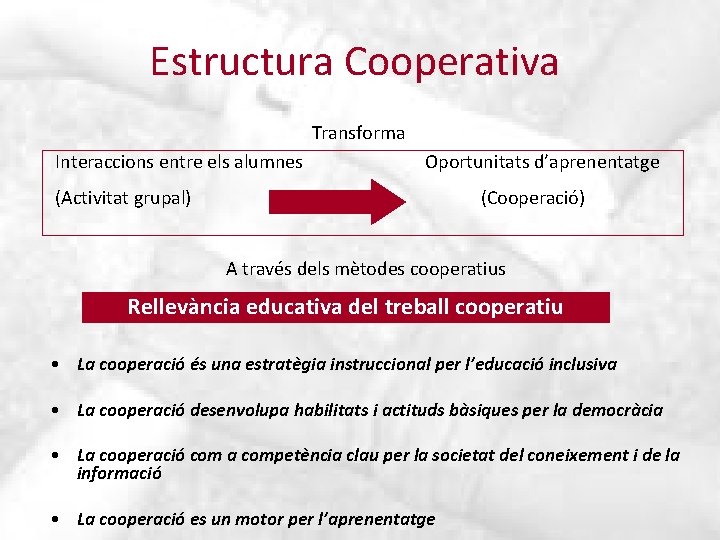 Estructura Cooperativa

Transforma

Interaccions entre els alumnes

(Activitat grupal)

Oportunitats d'aprenentatge

(Cooperació)

A través dels mètodes cooperatius

Rellevància educativa del treball cooperatiu

• La cooperació és una estratègia instruccional per l'educació inclusiva

• La cooperació desenvolupa habilitats i actituds bàsiques per la democràcia

• La cooperació com a competència clau per la societat del coneixement i de la informació

• La cooperació es un motor per l'aprenentatge